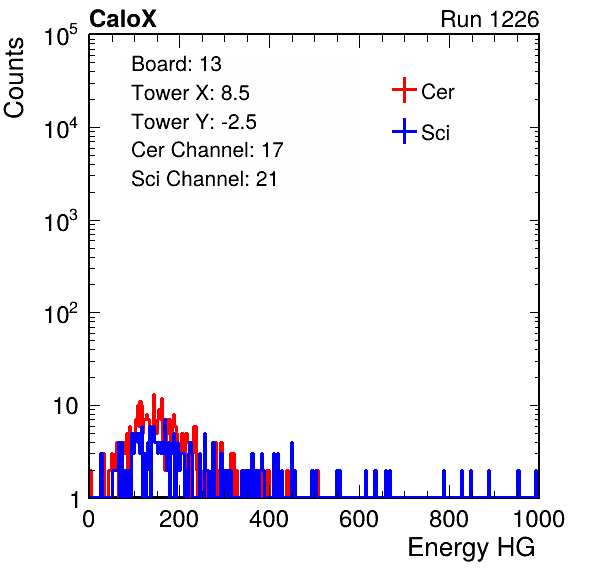 CaloX

Run 1226

Counts

$10^5$

$10^4$

$10^3$

$10^2$

10

1

Board: 13
Tower X: 8.5
Tower Y: -2.5
Cer Channel: 17
Sci Channel: 21

Cer

Sci

0 200 400 600 800 1000

Energy HG